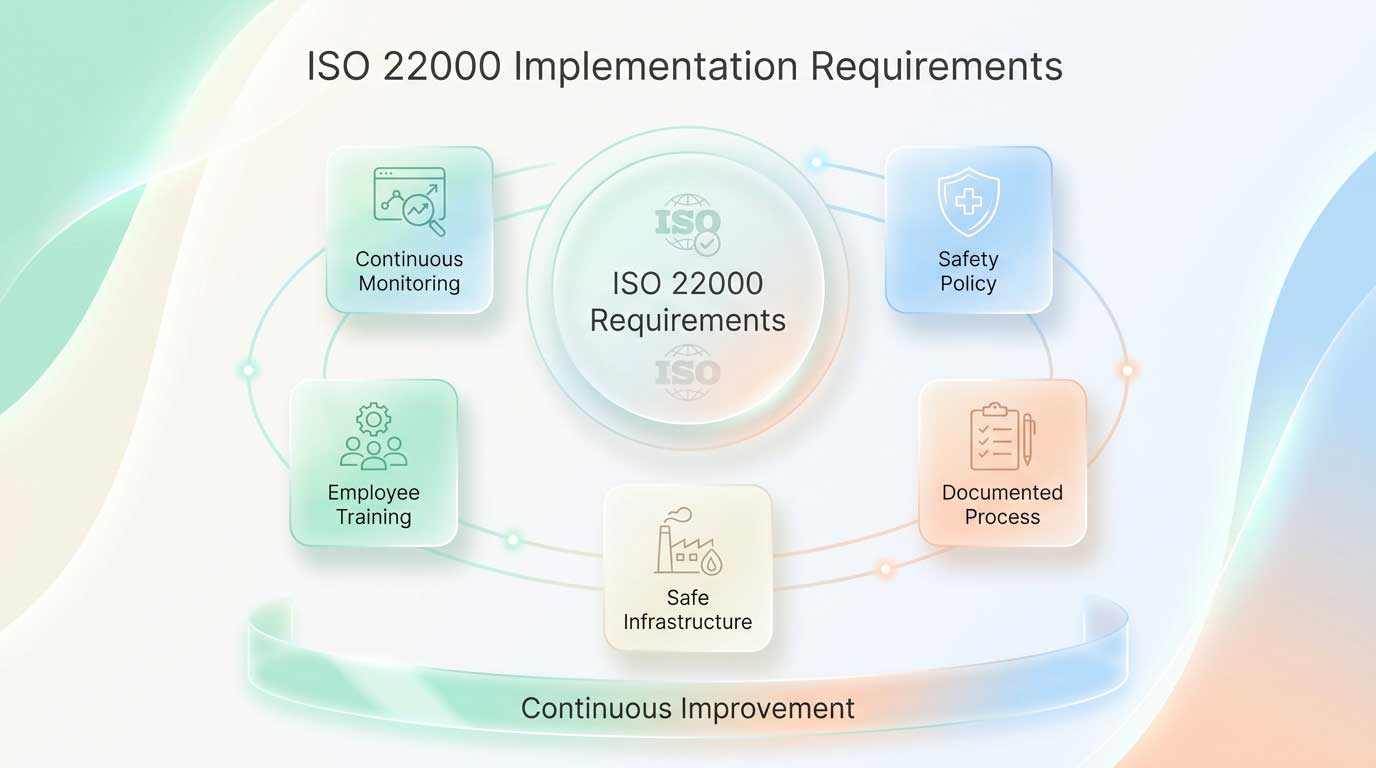 ISO 22000 Implementation Requirements

Continuous Monitoring

ISO

ISO 22000 Requirements

ISO

Safety Policy

Employee Training

Documented Process

Safe Infrastructure

Continuous Improvement